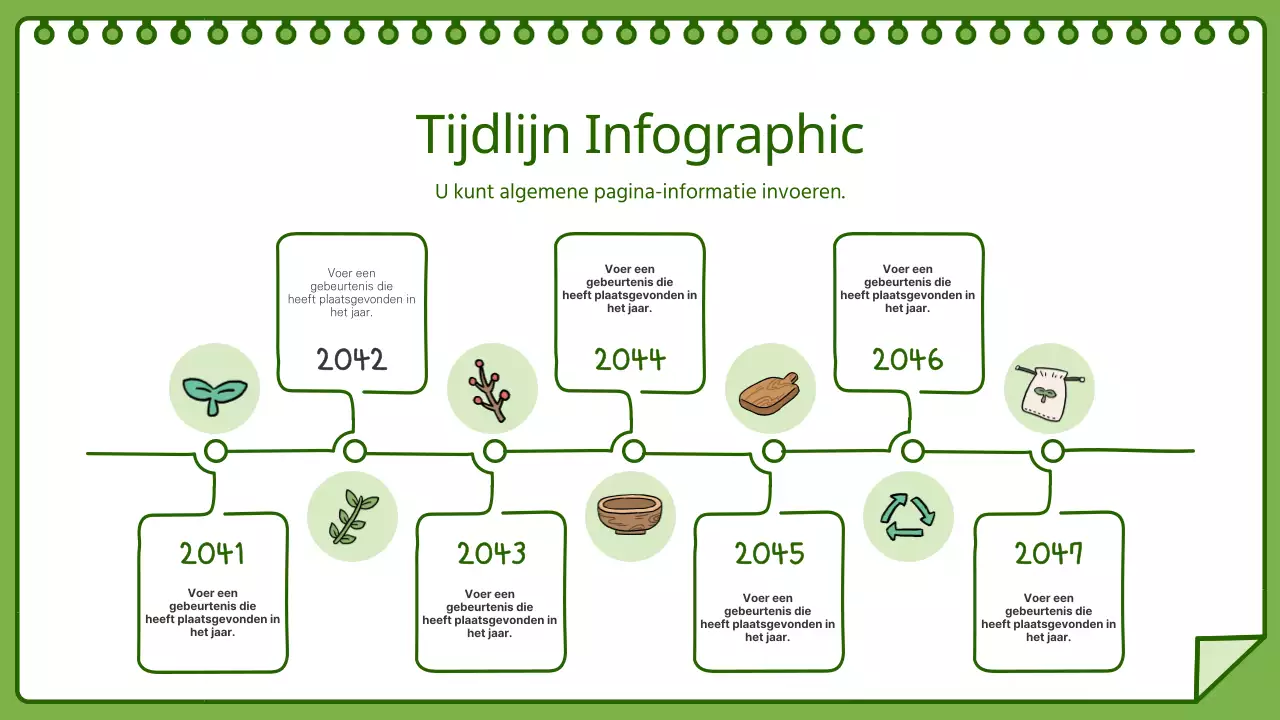 Tijdlijn Infographic

U kunt algemene pagina-informatie invoeren.

Voer een gebeurtenis die heeft plaatsgevonden in het jaar.

2042

Voer een gebeurtenis die heeft plaatsgevonden in het jaar.

2044

Voer een gebeurtenis die heeft plaatsgevonden in het jaar.

2046

2041

Voer een gebeurtenis die heeft plaatsgevonden in het jaar.

2043

Voer een gebeurtenis die heeft plaatsgevonden in het jaar.

2045

Voer een gebeurtenis die heeft plaatsgevonden in het jaar.

2047

Voer een gebeurtenis die heeft plaatsgevonden in het jaar.